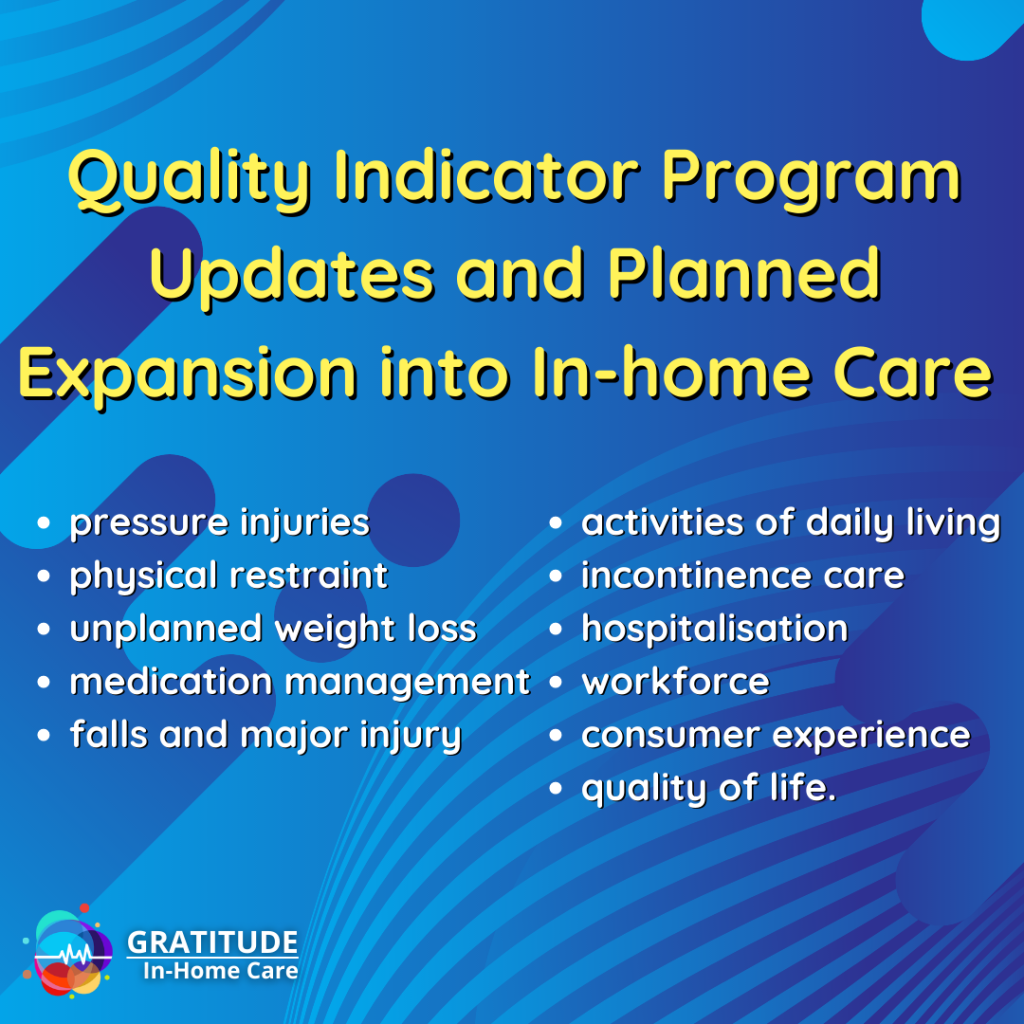 Quality Indicator Program Updates and Planned Expansion into In-home Care

- pressure injuries
- physical restraint
- unplanned weight loss
- medication management
- falls and major injury

- activities of daily living
- incontinence care
- hospitalisation
- workforce
- consumer experience
- quality of life.

GRATITUDE
In-Home Care